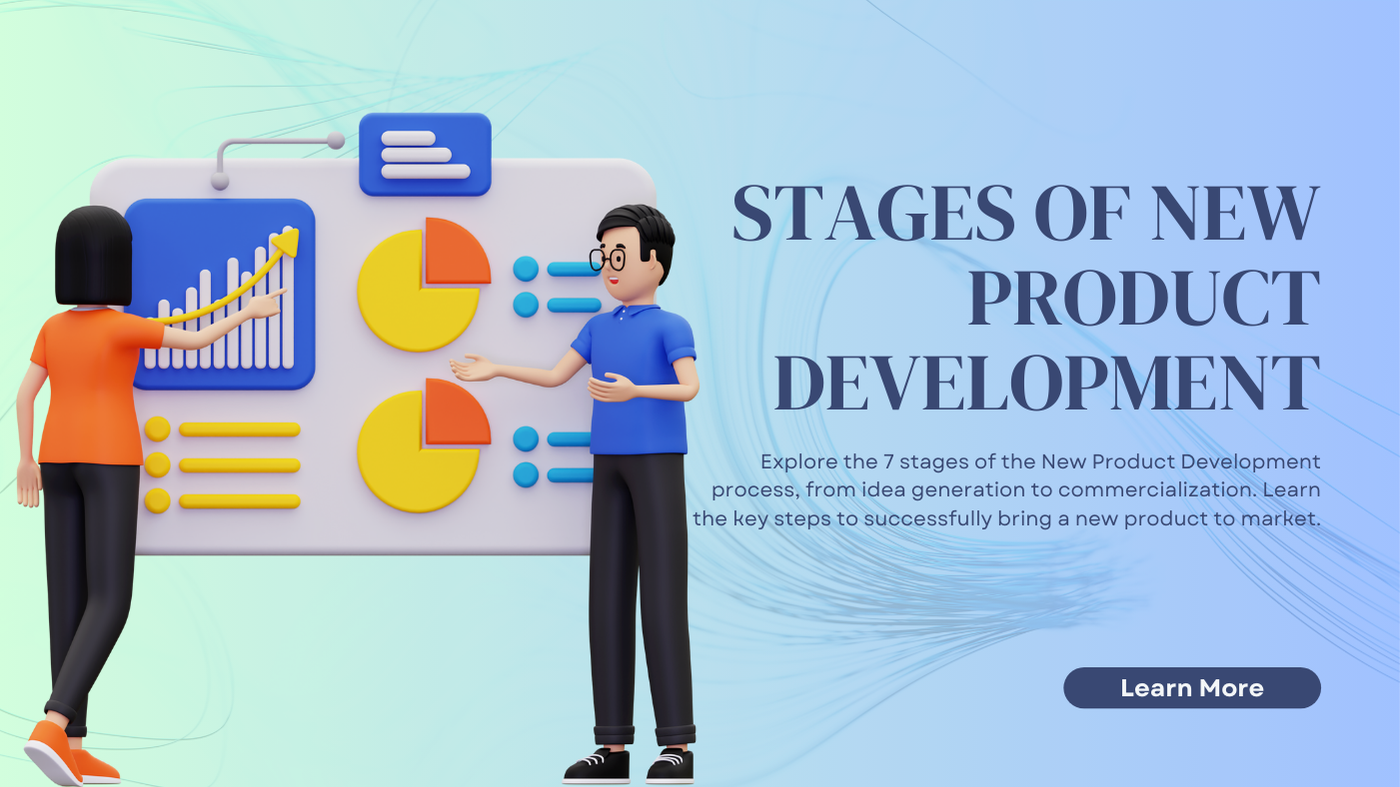 STAGES OF NEW PRODUCT DEVELOPMENT

Explore the 7 stages of the New Product Development process, from idea generation to commercialization. Learn the key steps to successfully bring a new product to market.

Learn More